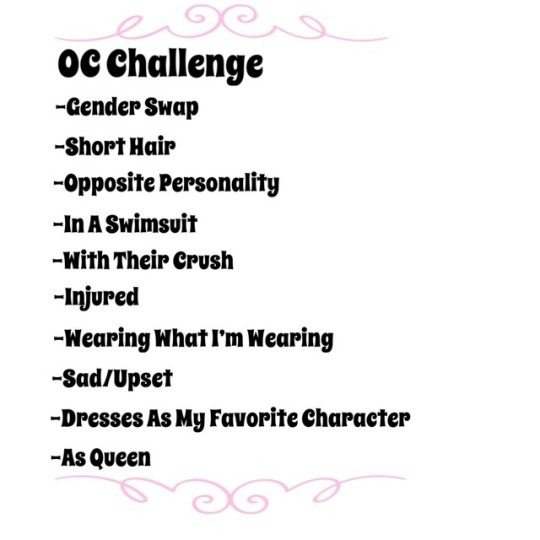 OC Challenge

-Gender Swap

-Short Hair

-Opposite Personality

-In A Swimsuit

-With Their Crush

-Injured

-Wearing What I'm Wearing

-Sad/Upset

-Dresses As My Favorite Character

-As Queen